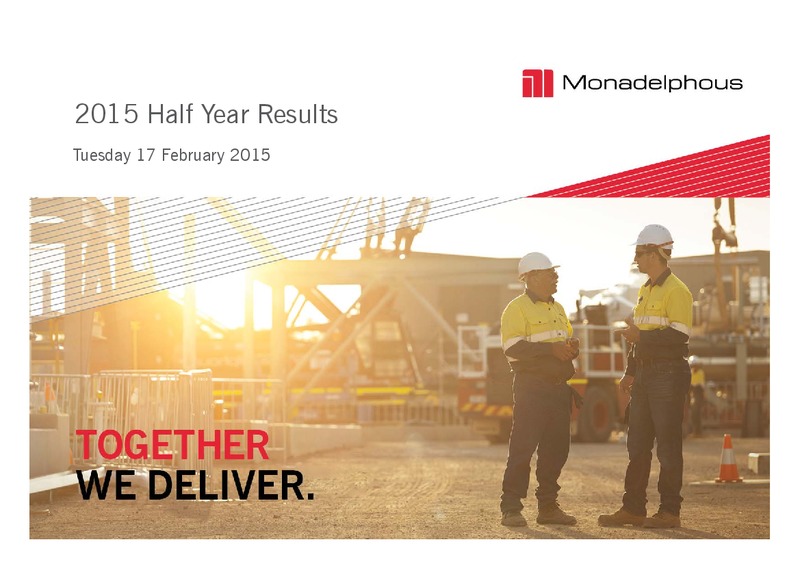 Monadelphous

2015 Half Year Results

Tuesday 17 February 2015

TOGETHER
WE DELIVER.